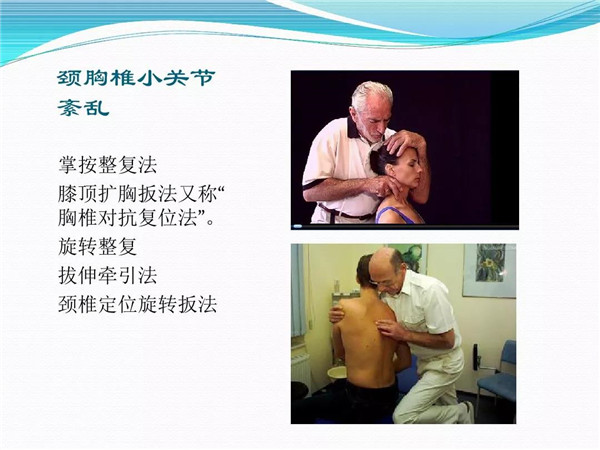 颈胸椎小关节紊乱

掌按整复法
膝顶扩胸扳法又称“胸椎对抗复位法”。
旋转整复
拔伸牵引法
颈椎定位旋转扳法